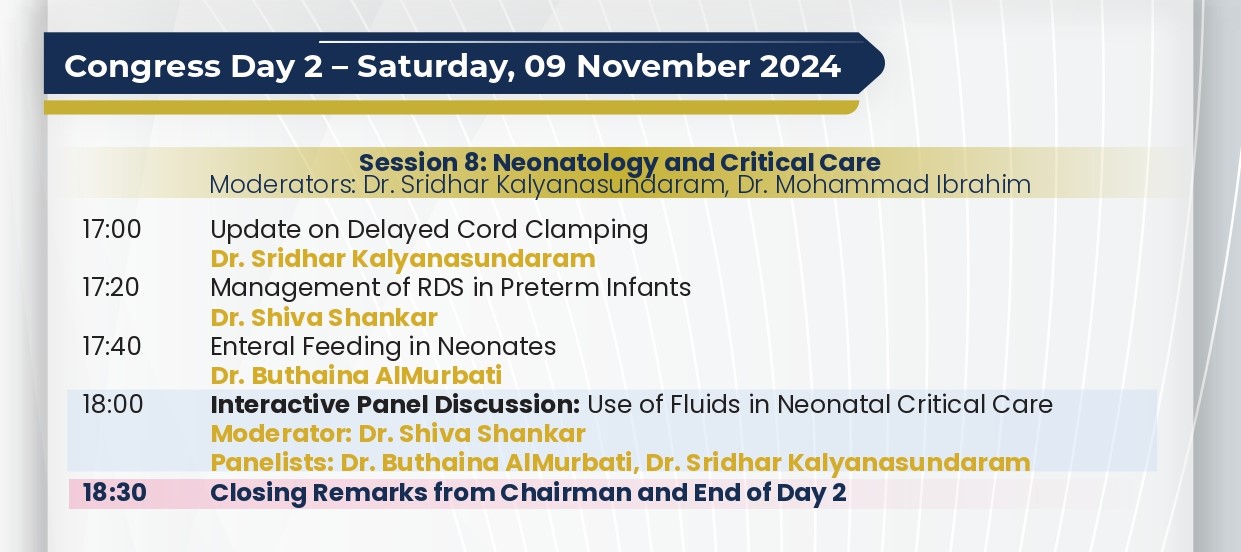 Congress Day 2 – Saturday, 09 November 2024

Session 8: Neonatology and Critical Care
Moderators: Dr. Sridhar Kalyanasundaram, Dr. Mohammad Ibrahim

17:00 Update on Delayed Cord Clamping
Dr. Sridhar Kalyanasundaram

17:20 Management of RDS in Preterm Infants
Dr. Shiva Shankar

17:40 Enteral Feeding in Neonates
Dr. Buthaina AlMurbati

18:00 Interactive Panel Discussion: Use of Fluids in Neonatal Critical Care
Moderator: Dr. Shiva Shankar
Panelists: Dr. Buthaina AlMurbati, Dr. Sridhar Kalyanasundaram

18:30 Closing Remarks from Chairman and End of Day 2